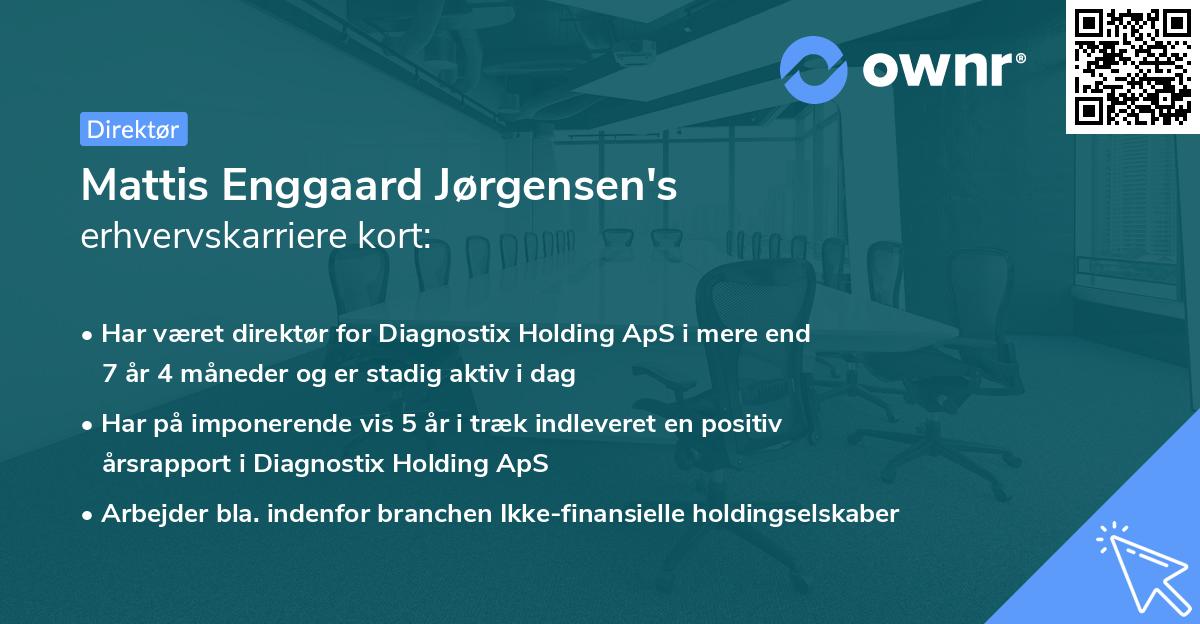 ownr®

Direktør

Mattis Enggaard Jørgensen's
erhvervskarriere kort:

• Har været direktør for Diagnostix Holding ApS i mere end 7 år 4 måneder og er stadig aktiv i dag

• Har på imponerende vis 5 år i træk indleveret en positiv årsrapport i Diagnostix Holding ApS

• Arbejder bla. indenfor branchen Ikke-finansielle holdingselskaber